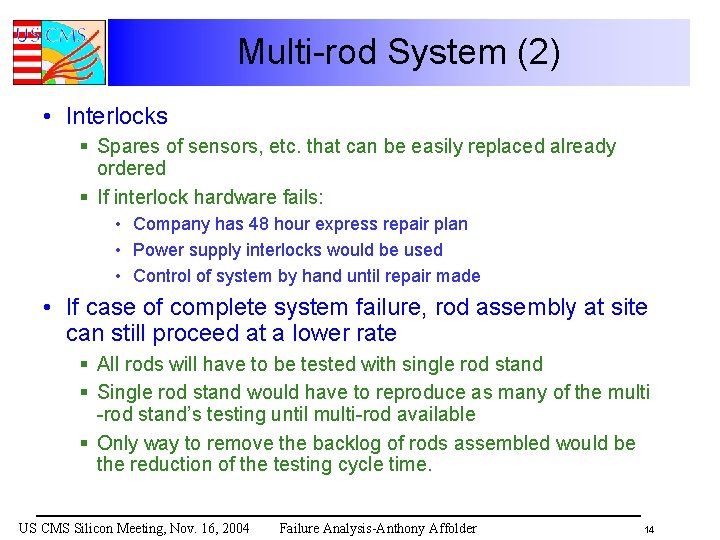 US CMS

Multi-rod System (2)

• Interlocks
  ▪ Spares of sensors, etc. that can be easily replaced already ordered
  ▪ If interlock hardware fails:
    • Company has 48 hour express repair plan
    • Power supply interlocks would be used
    • Control of system by hand until repair made
• If case of complete system failure, rod assembly at site can still proceed at a lower rate
  ▪ All rods will have to be tested with single rod stand
  ▪ Single rod stand would have to reproduce as many of the multi -rod stand's testing until multi-rod available
  ▪ Only way to remove the backlog of rods assembled would be the reduction of the testing cycle time.

US CMS Silicon Meeting, Nov. 16, 2004 Failure Analysis-Anthony Affolder 14